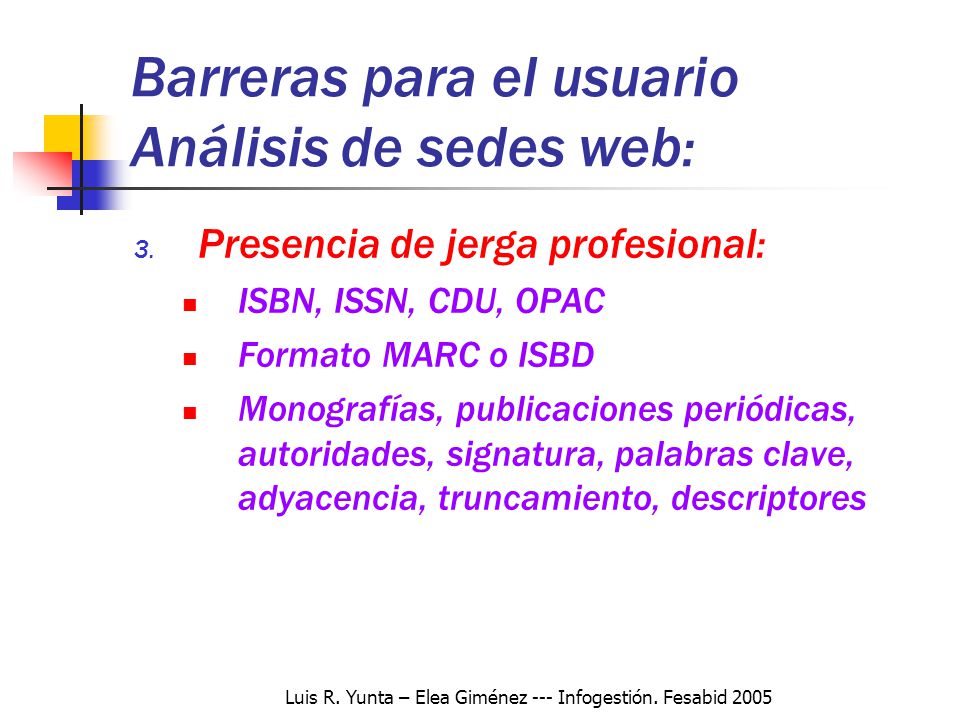 Barreras para el usuario
Análisis de sedes web:

3. Presencia de jerga profesional:

- ISBN, ISSN, CDU, OPAC
- Formato MARC o ISBD
- Monografías, publicaciones periódicas, autoridades, signatura, palabras clave, adyacencia, truncamiento, descriptores

Luis R. Yunta – Elea Giménez --- Infogestión. Fesabid 2005